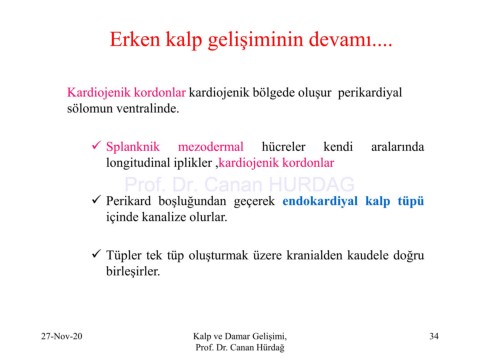 Erken kalp gelişiminin devamı....

Kardiojenik kordonlar kardiojenik bölgede oluşur perikardiyal sölomun ventralinde.

✓ Splanknik mezodermal hücreler kendi aralarında longitudinal iplikler ,kardiojenik kordonlar

Prof. Dr. Canan HURDAG

✓ Perikard boşluğundan geçerek endokardiyal kalp tüpü içinde kanalize olurlar.

✓ Tüpler tek tüp oluşturmak üzere kranialden kaudele doğru birleşirler.

27-Nov-20

Kalp ve Damar Gelişimi, Prof. Dr. Canan Hürdağ

34